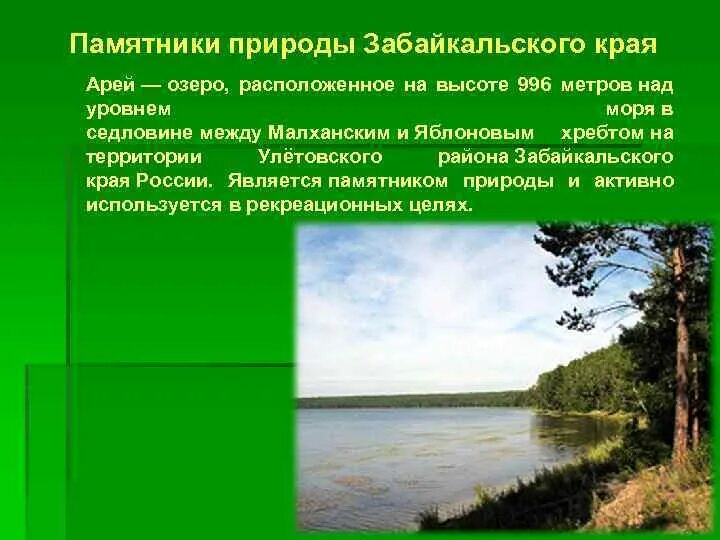 Памятники природы Забайкальского края

Арей — озеро, расположенное на высоте 996 метров над уровнем моря в седловине между Малханским и Яблоновым хребтом на территории Улётовского района Забайкальского края России. Является памятником природы и активно используется в рекреационных целях.